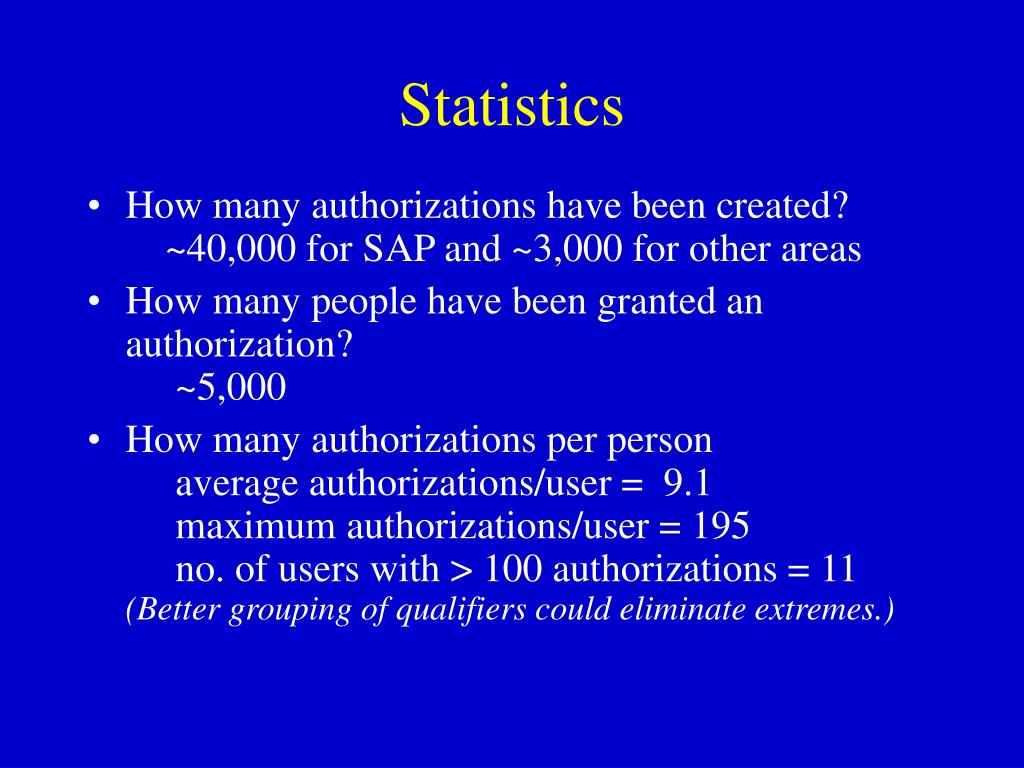 Statistics

• How many authorizations have been created?
~40,000 for SAP and ~3,000 for other areas

• How many people have been granted an authorization?
~5,000

• How many authorizations per person
average authorizations/user = 9.1
maximum authorizations/user = 195
no. of users with > 100 authorizations = 11
(Better grouping of qualifiers could eliminate extremes.)